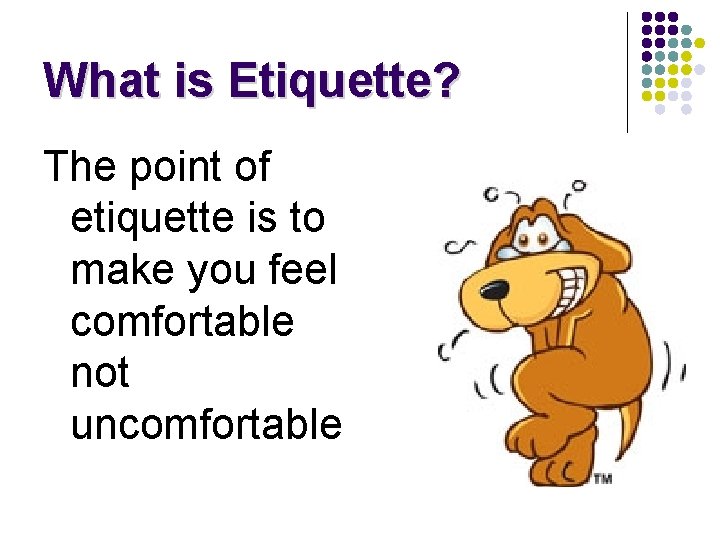 What is Etiquette?

The point of etiquette is to make you feel comfortable not uncomfortable

TM